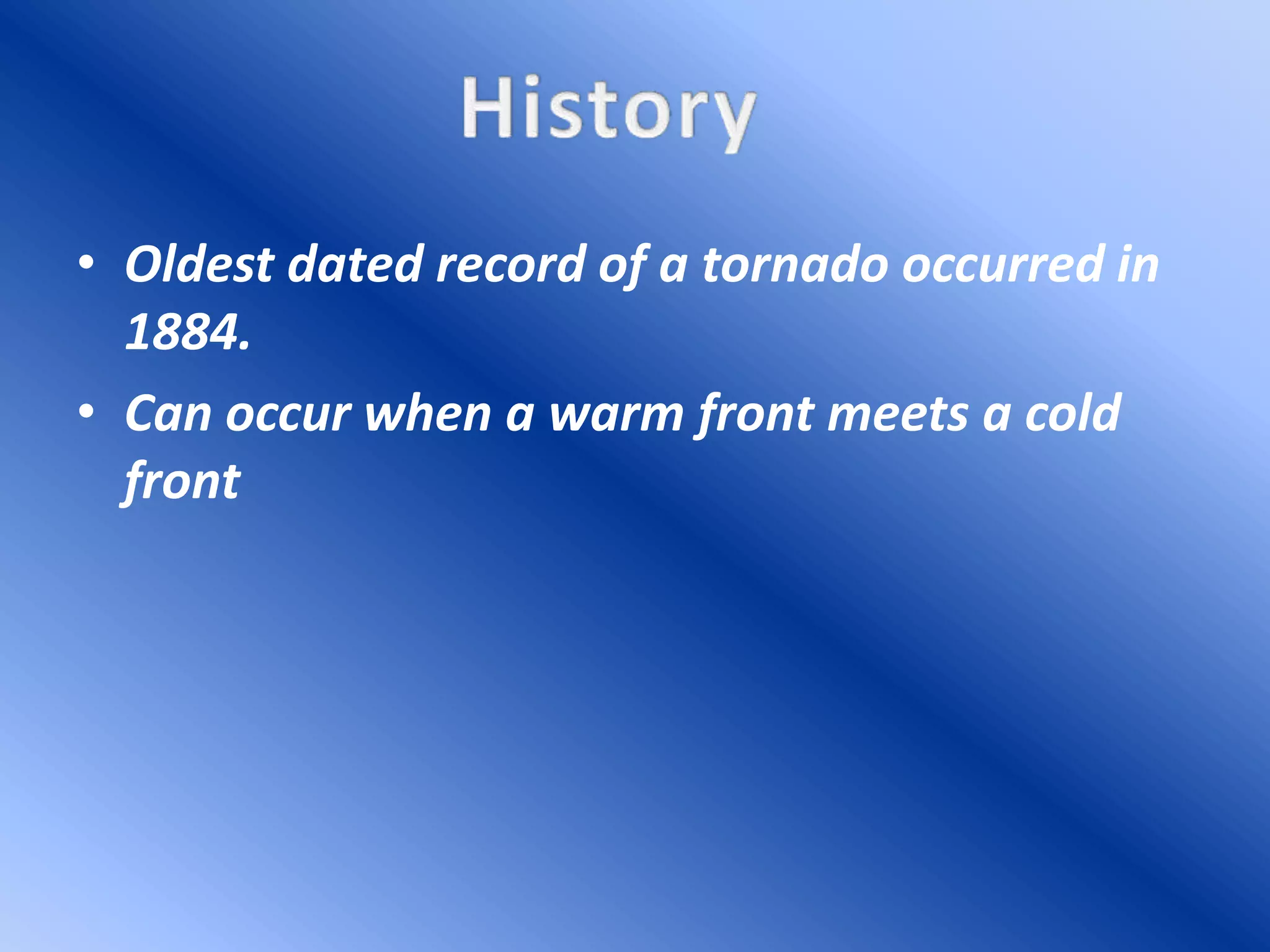 History

• Oldest dated record of a tornado occurred in 1884.
• Can occur when a warm front meets a cold front